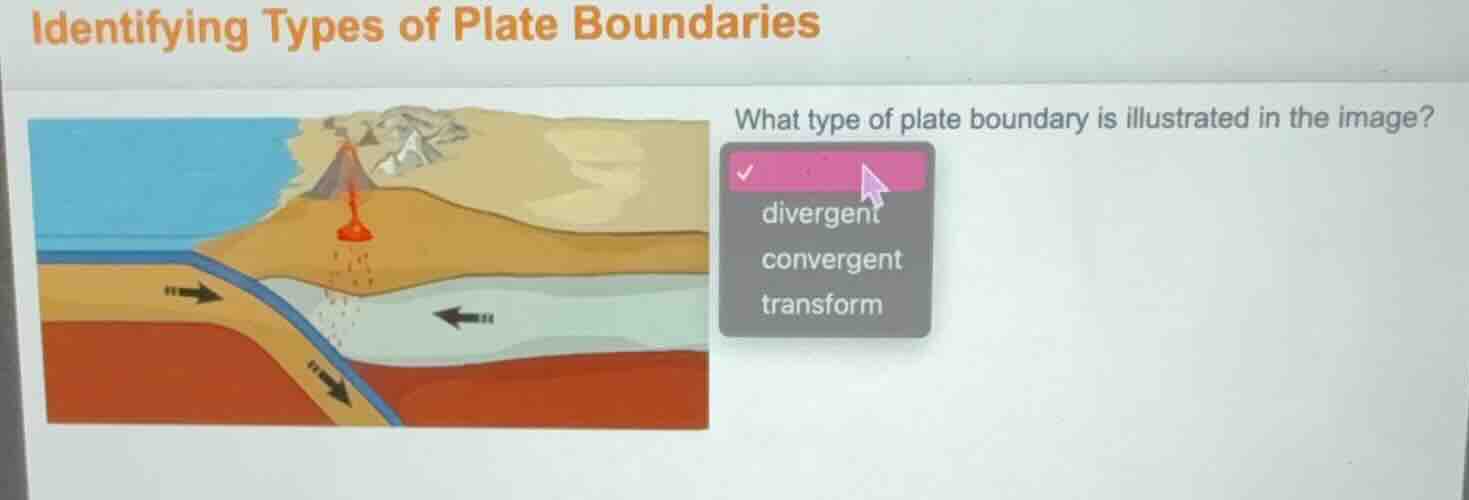 Identifying Types of Plate Boundaries

What type of plate boundary is illustrated in the image?

✓

divergent

convergent

transform